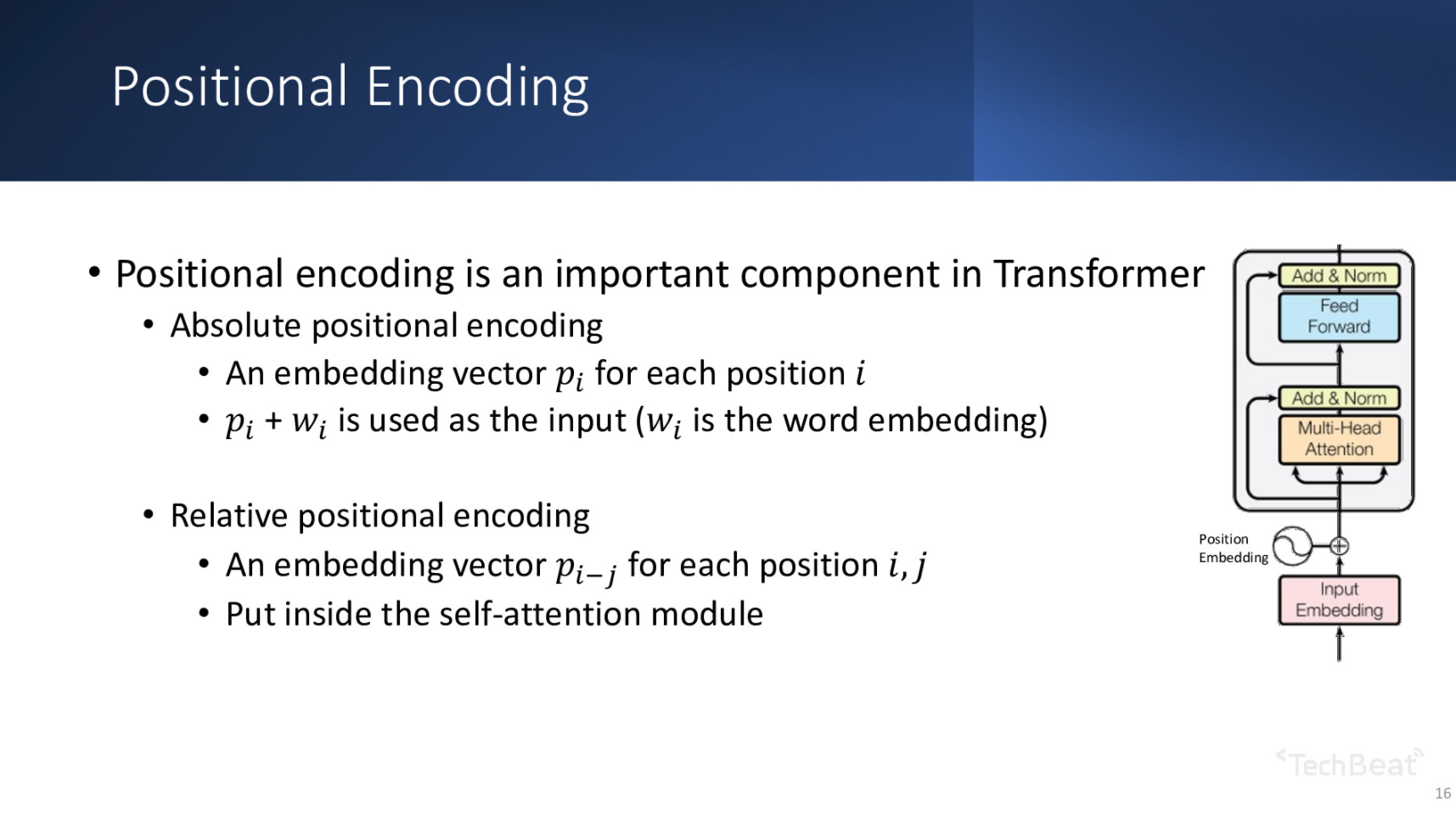 Positional Encoding

• Positional encoding is an important component in Transformer
• Absolute positional encoding
• An embedding vector $p_i$ for each position $i$
• $p_i + w_i$ is used as the input ($w_i$ is the word embedding)

• Relative positional encoding
• An embedding vector $p_{i-j}$ for each position $i, j$
• Put inside the self-attention module

Add & Norm
Feed Forward
Add & Norm
Multi-Head Attention
Position Embedding
Input Embedding

TechBeat

16